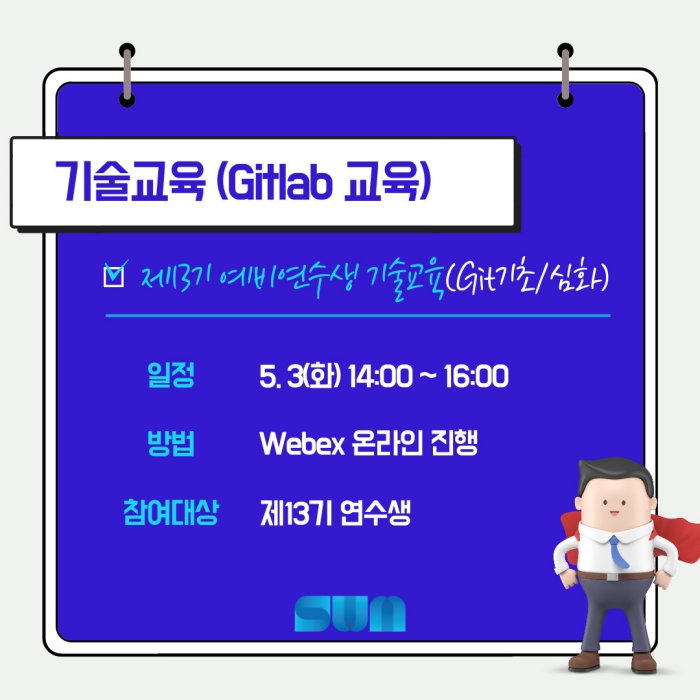 기술교육 (Gitlab 교육)

☑ 제13기 예비연수생 기술교육(Git기초/심화)

일정 5. 3(화) 14:00 ~ 16:00

방법 Webex 온라인 진행

참여대상 제13기 연수생

SWM